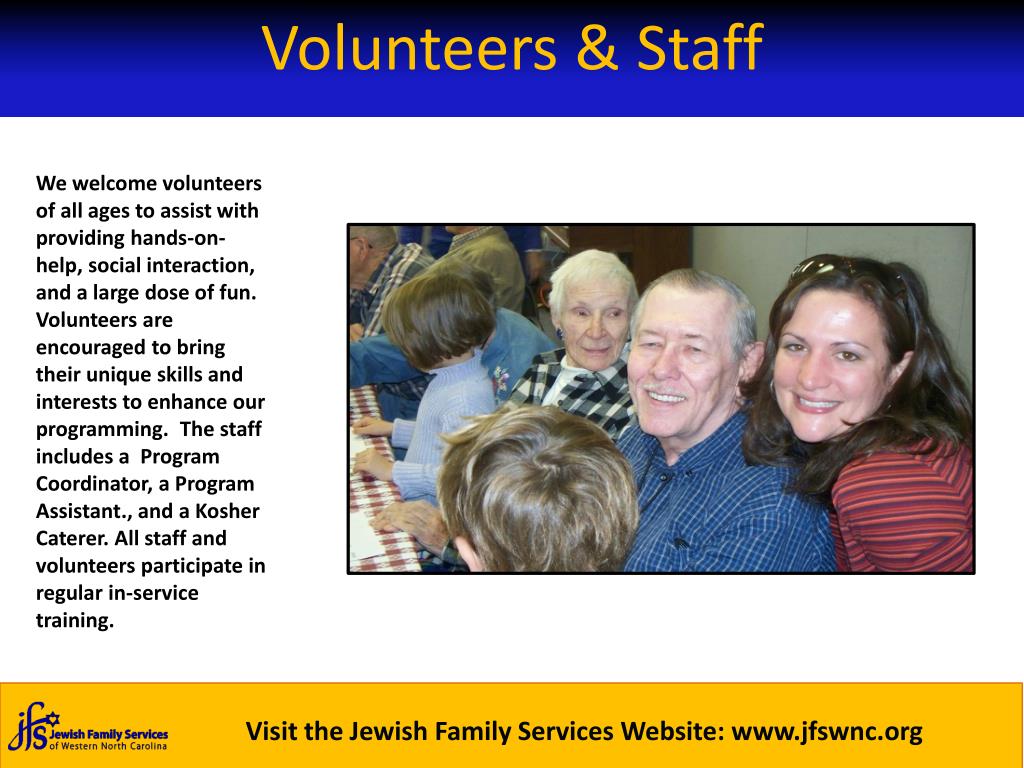 Volunteers & Staff

We welcome volunteers of all ages to assist with providing hands-on-help, social interaction, and a large dose of fun. Volunteers are encouraged to bring their unique skills and interests to enhance our programming. The staff includes a Program Coordinator, a Program Assistant., and a Kosher Caterer. All staff and volunteers participate in regular in-service training.

jfs Jewish Family Services of Western North Carolina

Visit the Jewish Family Services Website: www.jfswnc.org